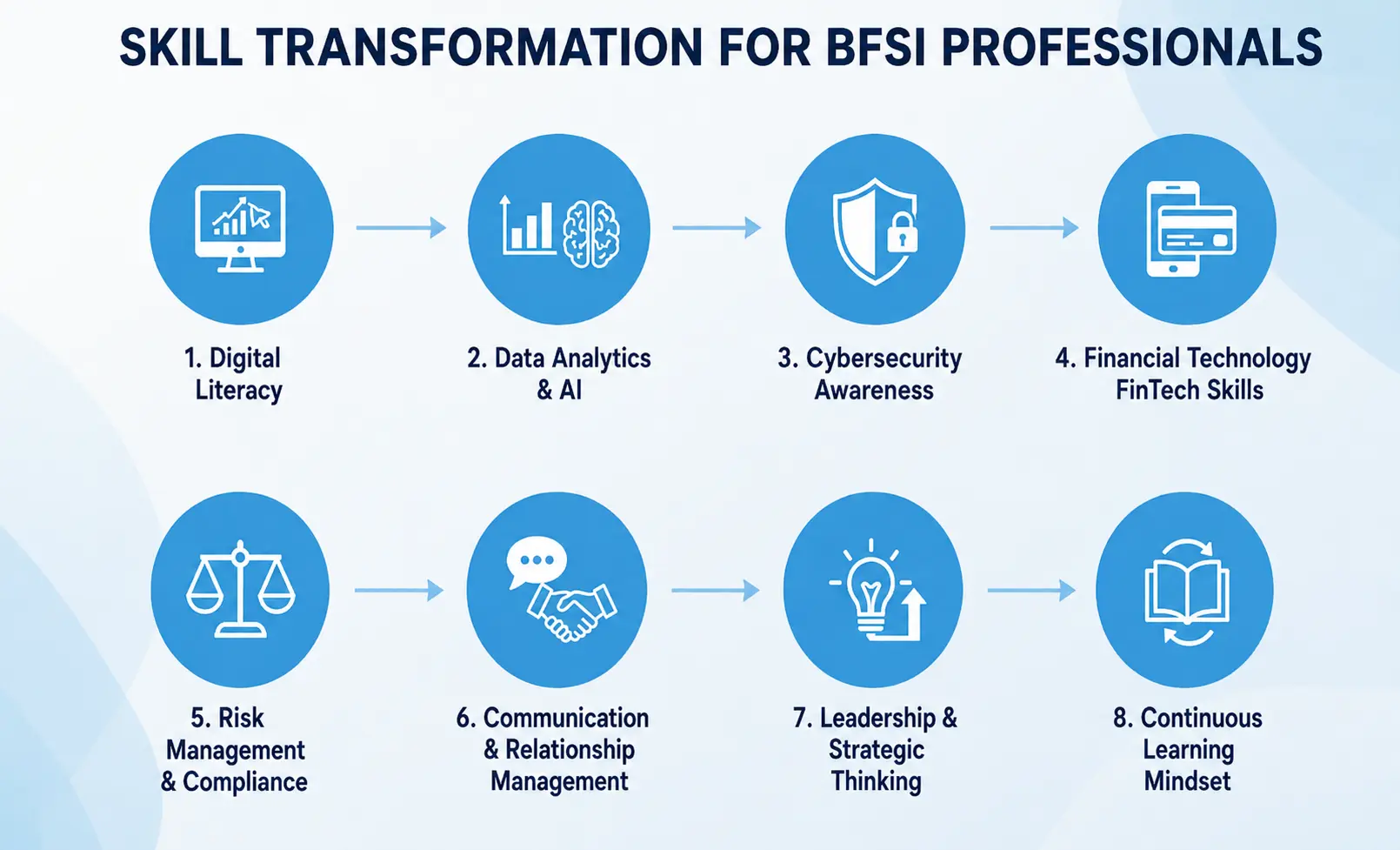 SKILL TRANSFORMATION FOR BFSI PROFESSIONALS

1. Digital Literacy

2. Data Analytics & AI

3. Cybersecurity Awareness

4. Financial Technology FinTech Skills

5. Risk Management & Compliance

6. Communication & Relationship Management

7. Leadership & Strategic Thinking

8. Continuous Learning Mindset